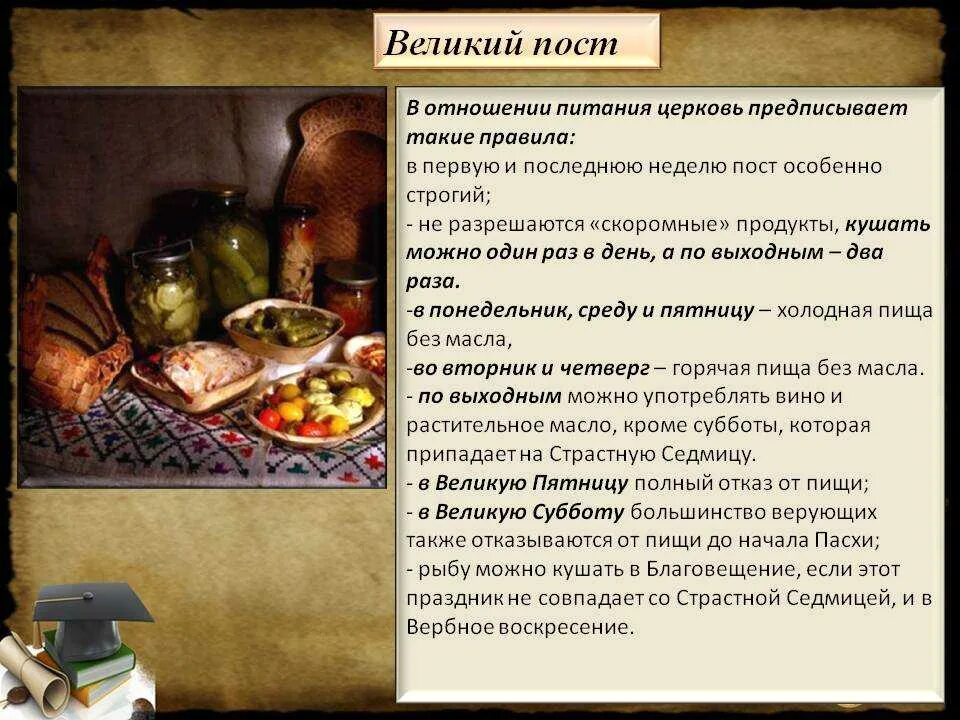 Великий пост

В отношении питания церковь предписывает такие правила:
в первую и последнюю неделю пост особенно строгий;
- не разрешаются «скоромные» продукты, кушать можно один раз в день, а по выходным – два раза.
-в понедельник, среду и пятницу – холодная пища без масла,
-во вторник и четверг – горячая пища без масла.
- по выходным можно употреблять вино и растительное масло, кроме субботы, которая припадает на Страстную Седмицу.
- в Великую Пятницу полный отказ от пищи;
- в Великую Субботу большинство верующих также отказываются от пищи до начала Пасхи;
- рыбу можно кушать в Благовещение, если этот праздник не совпадает со Страстной Седмицей, и в Вербное воскресение.